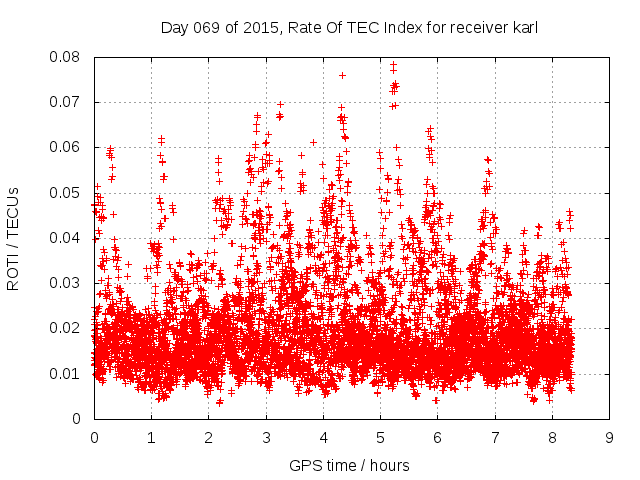 Day 069 of 2015, Rate Of TEC Index for receiver karl

ROTI / TECUs

0.08
0.07
0.06
0.05
0.04
0.03
0.02
0.01
0

0 1 2 3 4 5 6 7 8 9

GPS time / hours